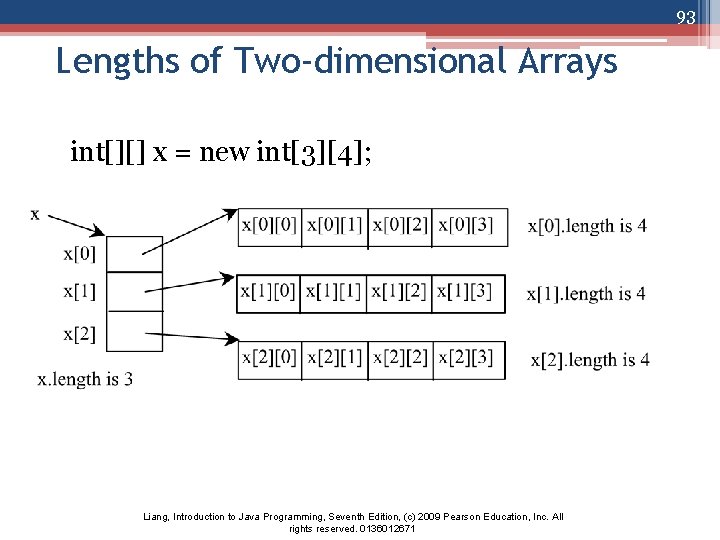 93

Lengths of Two-dimensional Arrays

int[][] x = new int[3][4];

x

x[0]

x[1]

x[2]

x.length is 3

| x[0][0] | x[0][1] | x[0][2] | x[0][3] |
|---|---|---|---|

x[0].length is 4

| x[1][0] | x[1][1] | x[1][2] | x[1][3] |
|---|---|---|---|

x[1].length is 4

| x[2][0] | x[2][1] | x[2][2] | x[2][3] |
|---|---|---|---|

x[2].length is 4

Liang, Introduction to Java Programming, Seventh Edition, (c) 2009 Pearson Education, Inc. All rights reserved. 0136012671